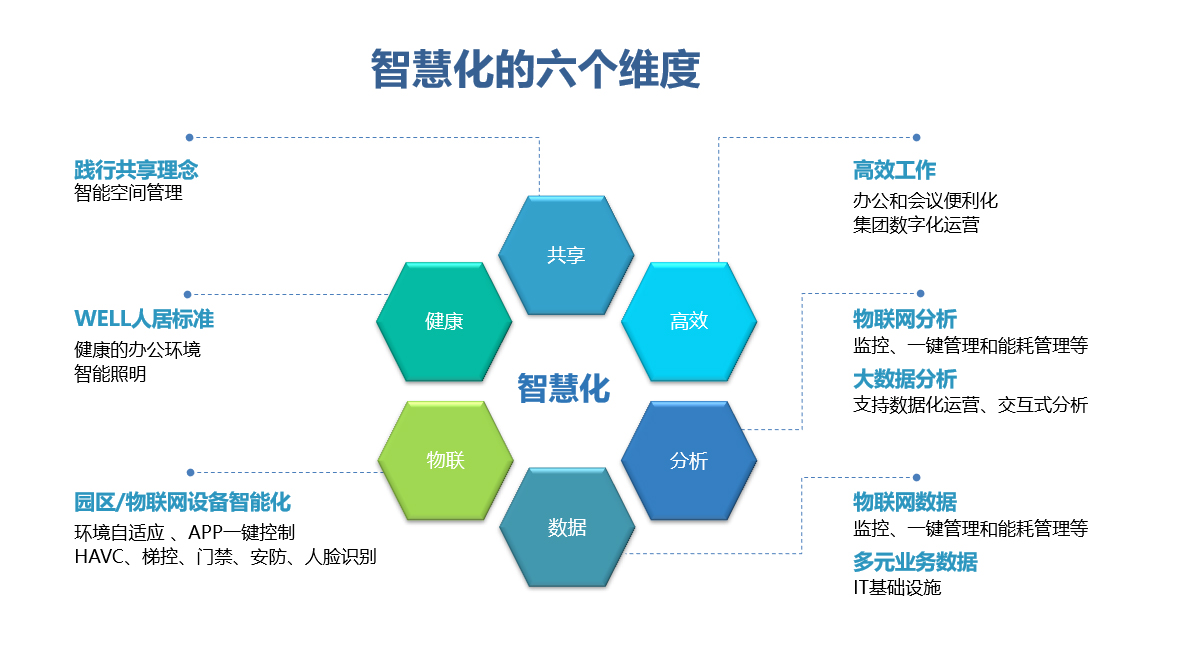 智慧化的六个维度

践行共享理念
智能空间管理

WELL人居标准
健康的办公环境
智能照明

园区/物联网设备智能化
环境自适应 、APP一键控制
HAVC、梯控、门禁、安防、人脸识别

共享

健康

高效

智慧化

物联

分析

数据

高效工作
办公和会议便利化
集团数字化运营

物联网分析
监控、一键管理和能耗管理等

大数据分析
支持数据化运营、交互式分析

物联网数据
监控、一键管理和能耗管理等

多元业务数据
IT基础设施